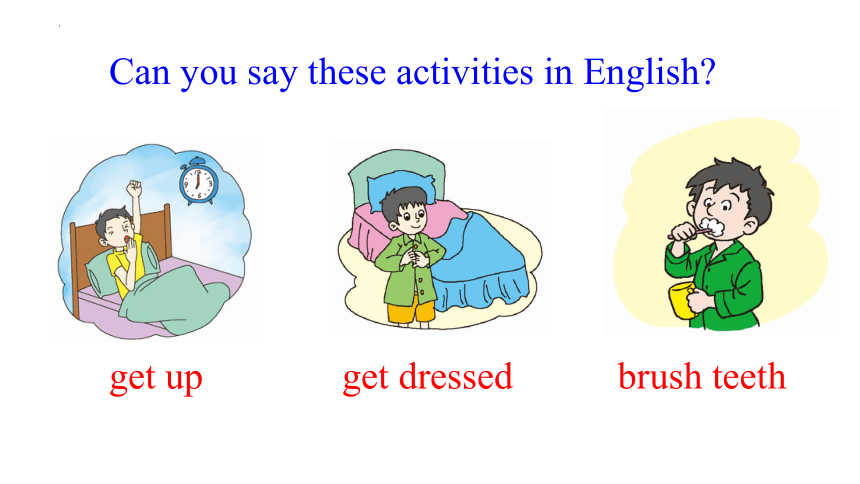 Can you say these activities in English?

get up

get dressed

brush teeth